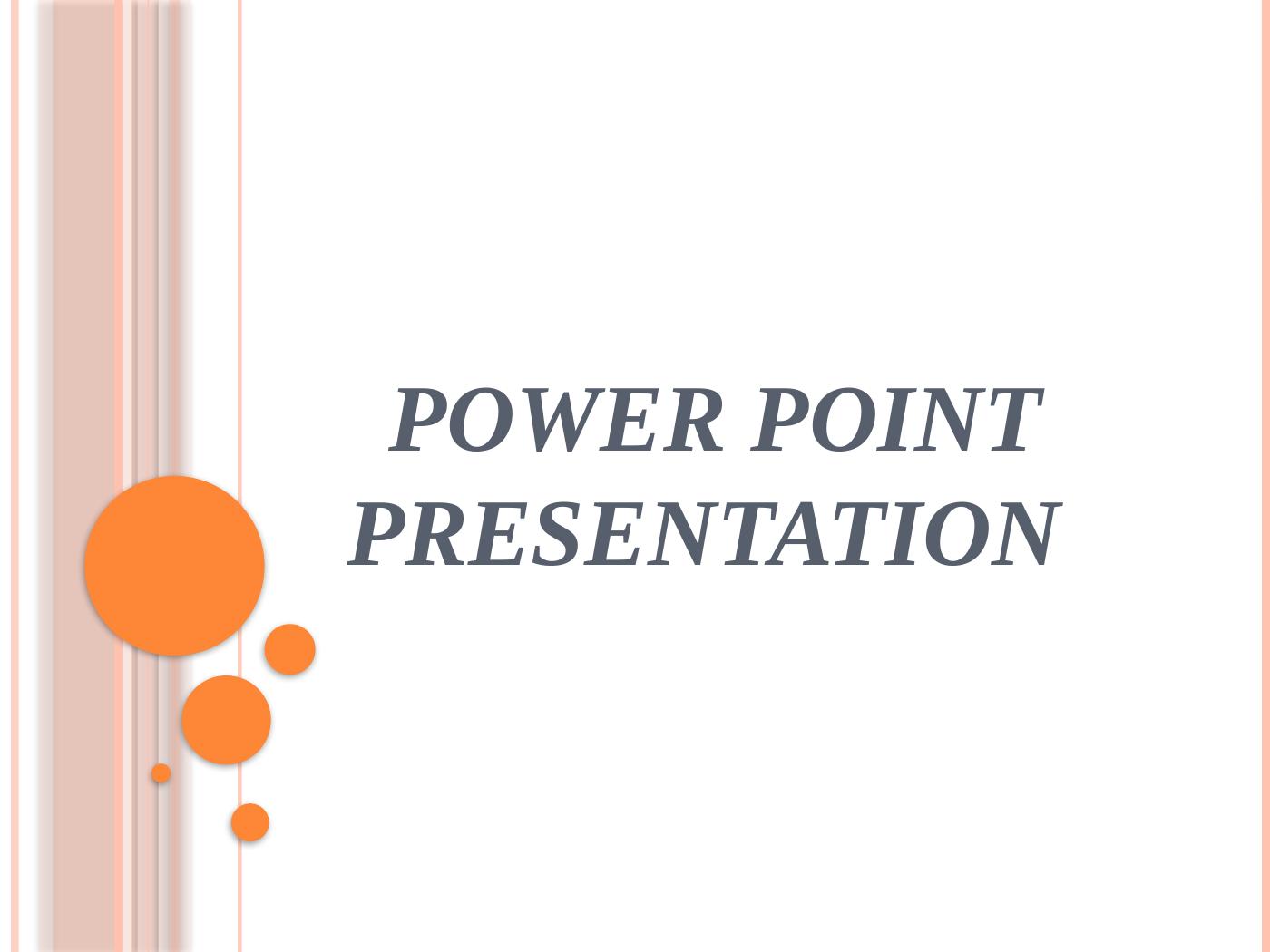 POWER POINT PRESENTATION